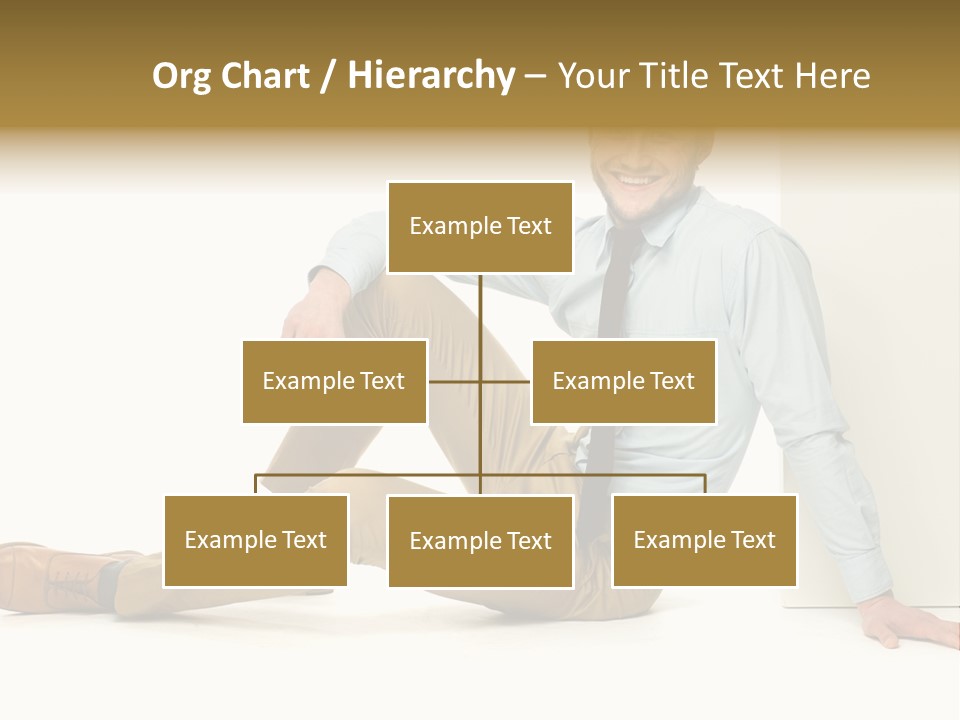 Org Chart / Hierarchy – Your Title Text Here

Example Text

Example Text

Example Text

Example Text

Example Text

Example Text